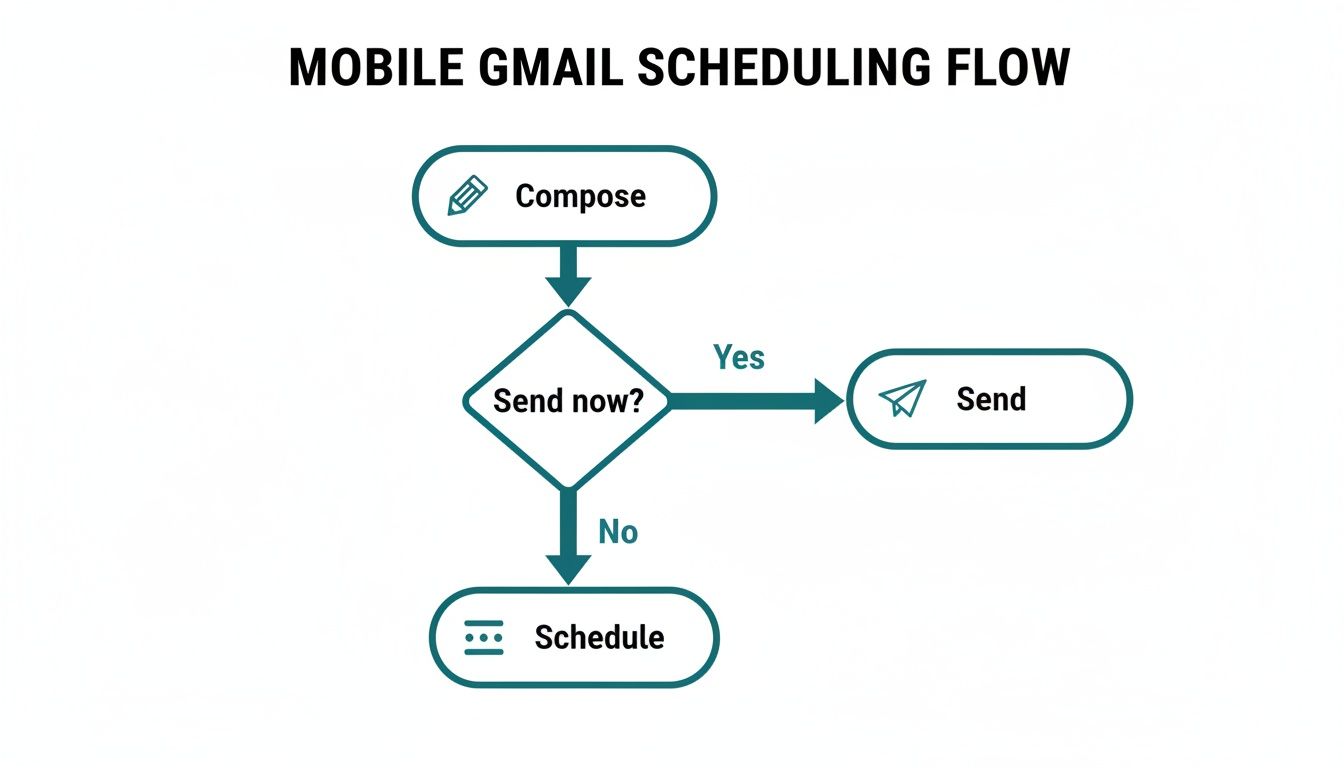 MOBILE GMAIL SCHEDULING FLOW

Compose

Send now?

Yes

Send

No

Schedule